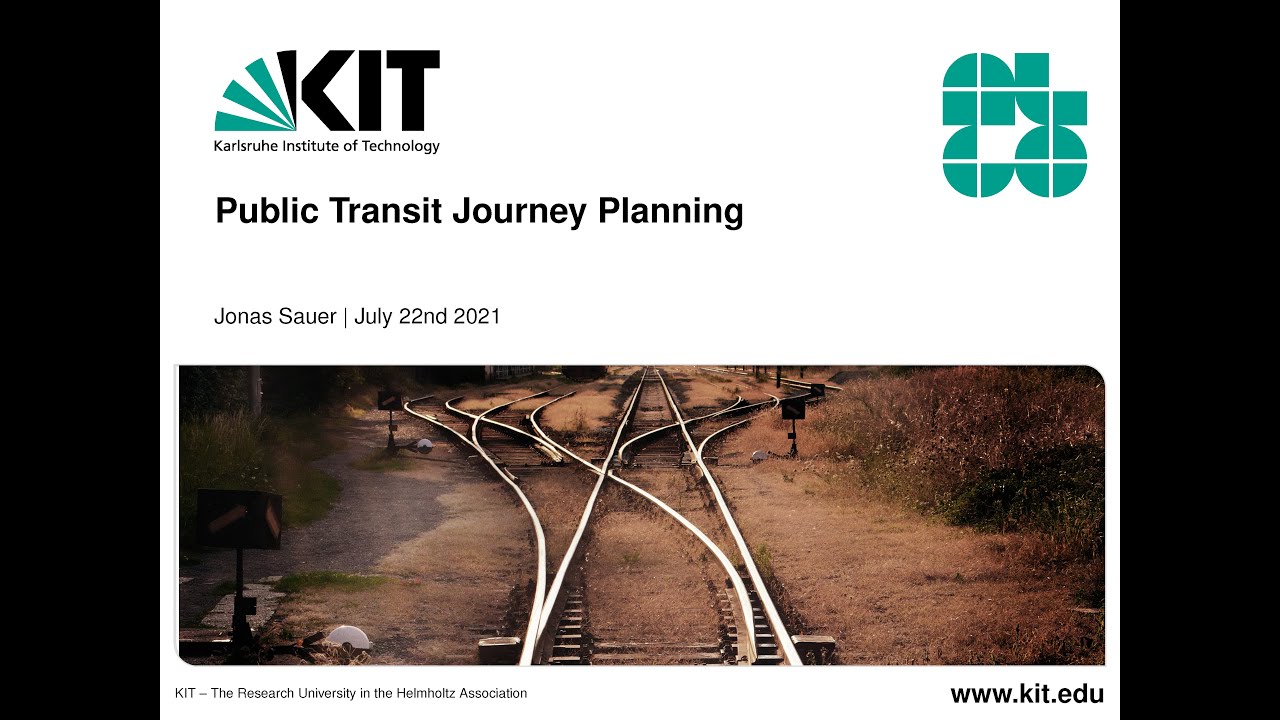 KIT
Karlsruhe Institute of Technology

Public Transit Journey Planning

Jonas Sauer | July 22nd 2021

KIT – The Research University in the Helmholtz Association

www.kit.edu